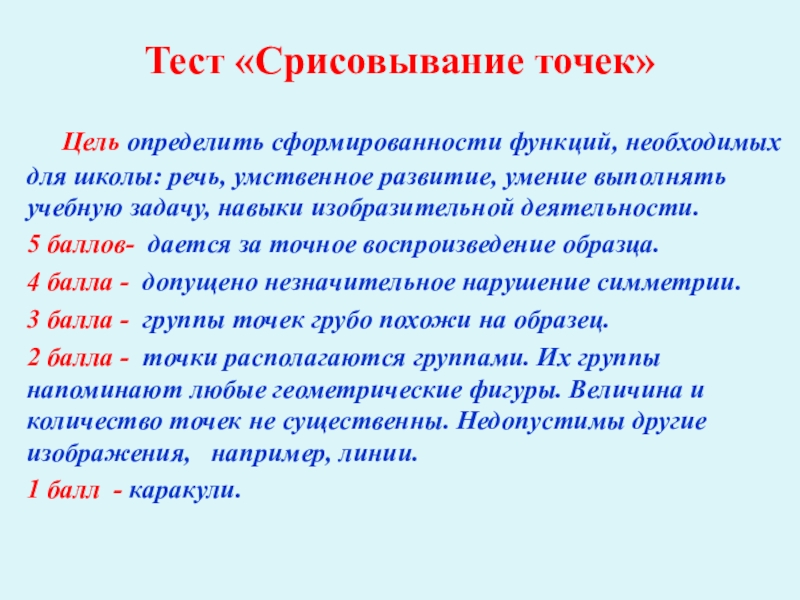 Тест «Срисовывание точек»

Цель определить сформированности функций, необходимых для школы: речь, умственное развитие, умение выполнять учебную задачу, навыки изобразительной деятельности.

5 баллов- дается за точное воспроизведение образца.

4 балла - допущено незначительное нарушение симметрии.

3 балла - группы точек грубо похожи на образец.

2 балла - точки располагаются группами. Их группы напоминают любые геометрические фигуры. Величина и количество точек не существенны. Недопустимы другие изображения, например, линии.

1 балл - каракули.